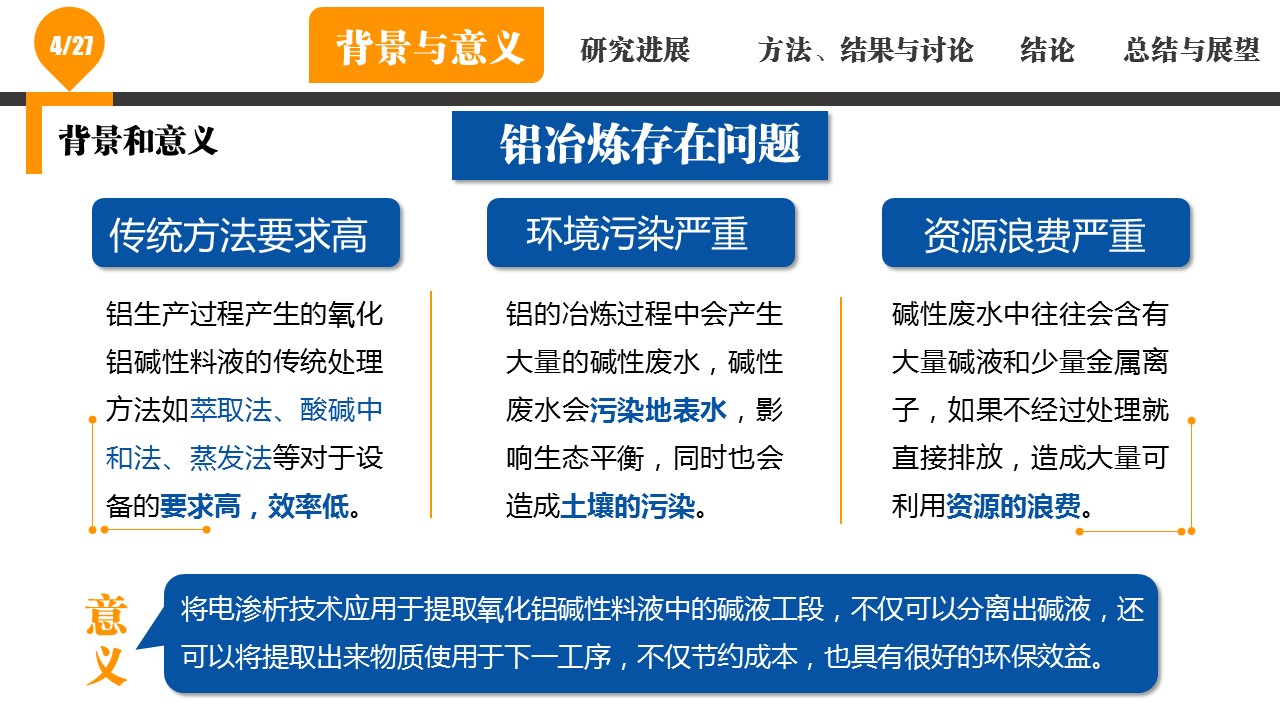 4/27

背景与意义　研究进展　方法、结果与讨论　结论　总结与展望

背景和意义

铝冶炼存在问题

传统方法要求高

铝生产过程产生的氧化铝碱性料液的传统处理方法如萃取法、酸碱中和法、蒸发法等对于设备的要求高，效率低。

环境污染严重

铝的冶炼过程中会产生大量的碱性废水，碱性废水会污染地表水，影响生态平衡，同时也会造成土壤的污染。

资源浪费严重

碱性废水中往往会含有大量碱液和少量金属离子，如果不经过处理就直接排放，造成大量可利用资源的浪费。

意义

将电渗析技术应用于提取氧化铝碱性料液中的碱液工段，不仅可以分离出碱液，还可以将提取出来物质使用于下一工序，不仅节约成本，也具有很好的环保效益。